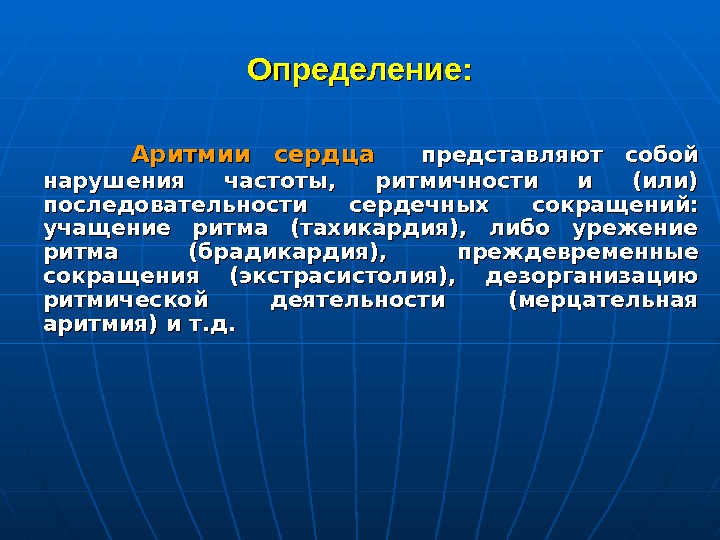 Определение:

Аритмии сердца представляют собой нарушения частоты, ритмичности и (или) последовательности сердечных сокращений: учащение ритма (тахикардия), либо урежение ритма (брадикардия), преждевременные сокращения (экстрасистолия), дезорганизацию ритмической деятельности (мерцательная аритмия) и т.д.